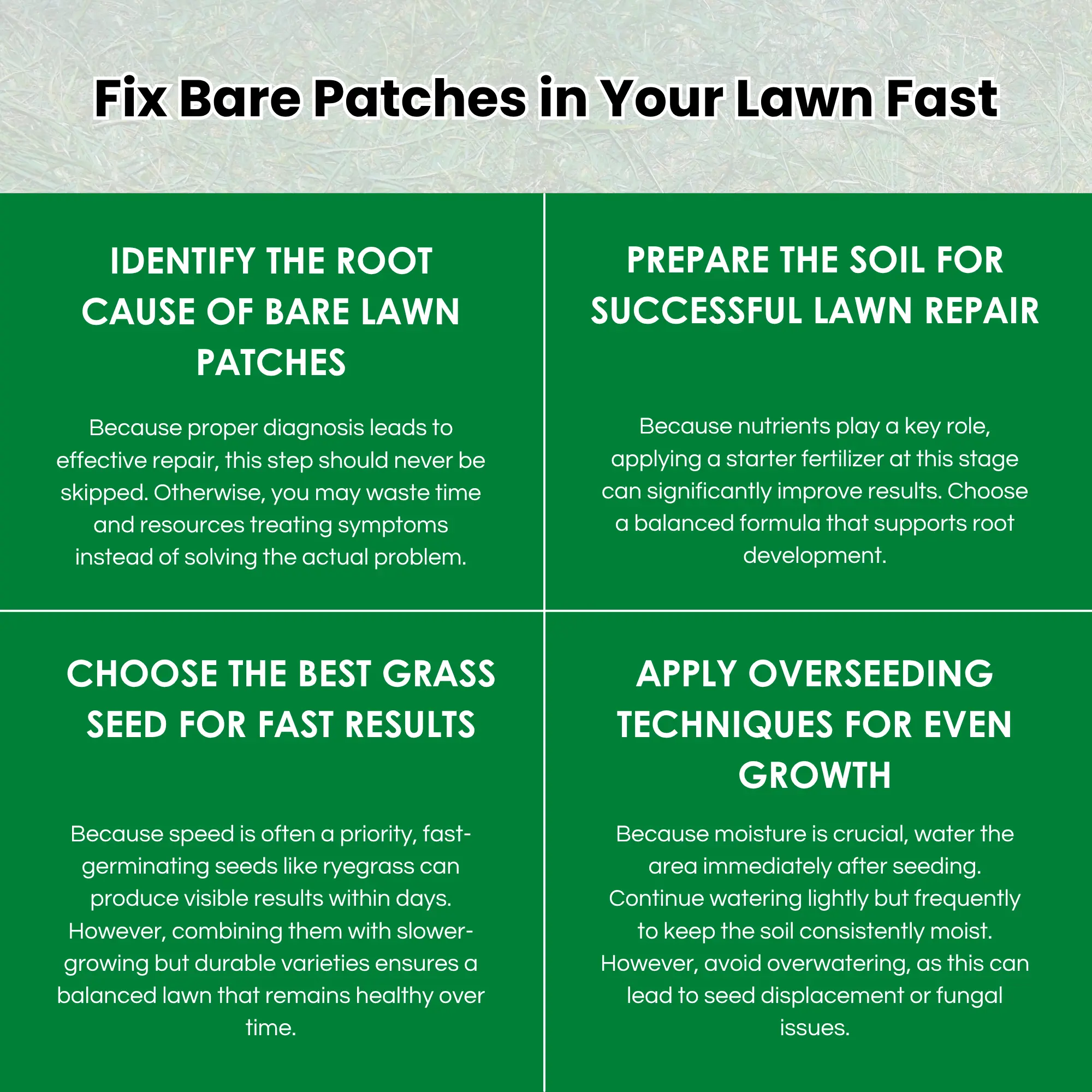 Fix Bare Patches in Your Lawn Fast

IDENTIFY THE ROOT CAUSE OF BARE LAWN PATCHES

Because proper diagnosis leads to effective repair, this step should never be skipped. Otherwise, you may waste time and resources treating symptoms instead of solving the actual problem.

PREPARE THE SOIL FOR SUCCESSFUL LAWN REPAIR

Because nutrients play a key role, applying a starter fertilizer at this stage can significantly improve results. Choose a balanced formula that supports root development.

CHOOSE THE BEST GRASS SEED FOR FAST RESULTS

Because speed is often a priority, fast-germinating seeds like ryegrass can produce visible results within days. However, combining them with slower-growing but durable varieties ensures a balanced lawn that remains healthy over time.

APPLY OVERSEEDING TECHNIQUES FOR EVEN GROWTH

Because moisture is crucial, water the area immediately after seeding. Continue watering lightly but frequently to keep the soil consistently moist. However, avoid overwatering, as this can lead to seed displacement or fungal issues.